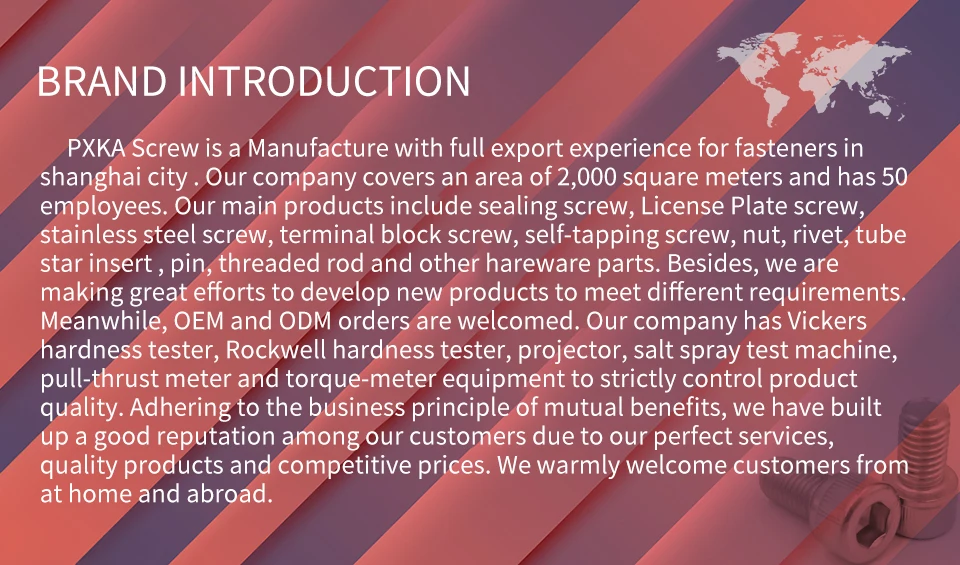 BRAND INTRODUCTION

PXKA Screw is a Manufacture with full export experience for fasteners in shanghai city . Our company covers an area of 2,000 square meters and has 50 employees. Our main products include sealing screw, License Plate screw, stainless steel screw, terminal block screw, self-tapping screw, nut, rivet, tube star insert , pin, threaded rod and other hareware parts. Besides, we are making great efforts to develop new products to meet different requirements. Meanwhile, OEM and ODM orders are welcomed. Our company has Vickers hardness tester, Rockwell hardness tester, projector, salt spray test machine, pull-thrust meter and torque-meter equipment to strictly control product quality. Adhering to the business principle of mutual benefits, we have built up a good reputation among our customers due to our perfect services, quality products and competitive prices. We warmly welcome customers from at home and abroad.